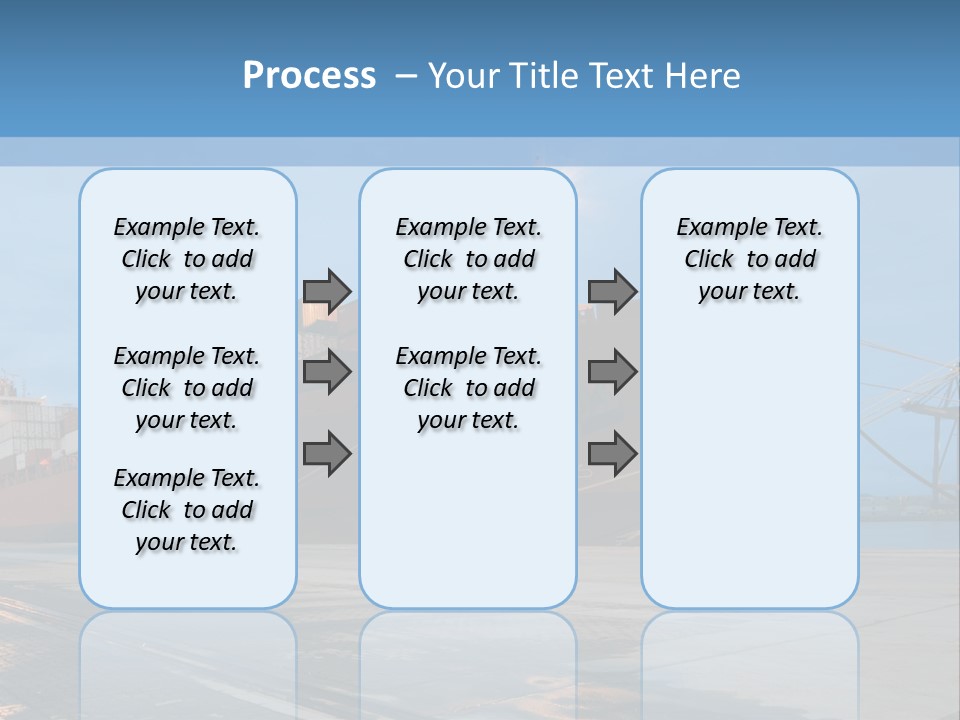 Process – Your Title Text Here

Example Text. Click to add your text.

Example Text. Click to add your text.

Example Text. Click to add your text.

Example Text. Click to add your text.

Example Text. Click to add your text.

Example Text. Click to add your text.